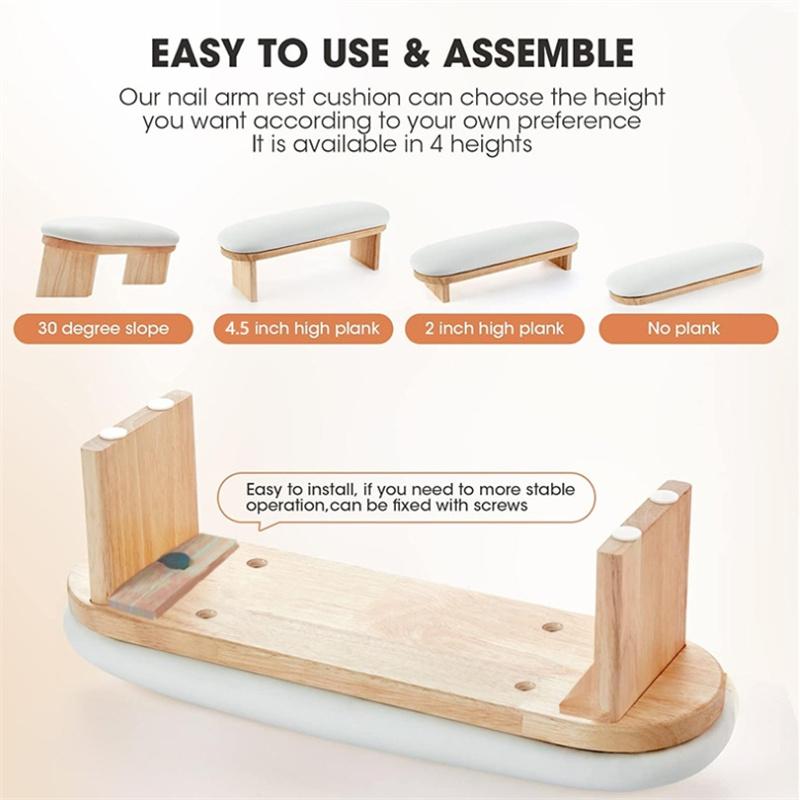 EASY TO USE & ASSEMBLE

Our nail arm rest cushion can choose the height you want according to your own preference
It is available in 4 heights

30 degree slope

4.5 inch high plank

2 inch high plank

No plank

Easy to install, if you need to more stable operation,can be fixed with screws